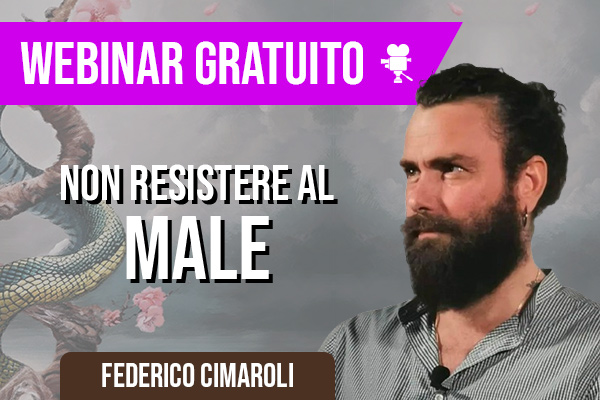 WEBINAR GRATUITO

NON RESISTERE AL MALE

FEDERICO CIMAROLI